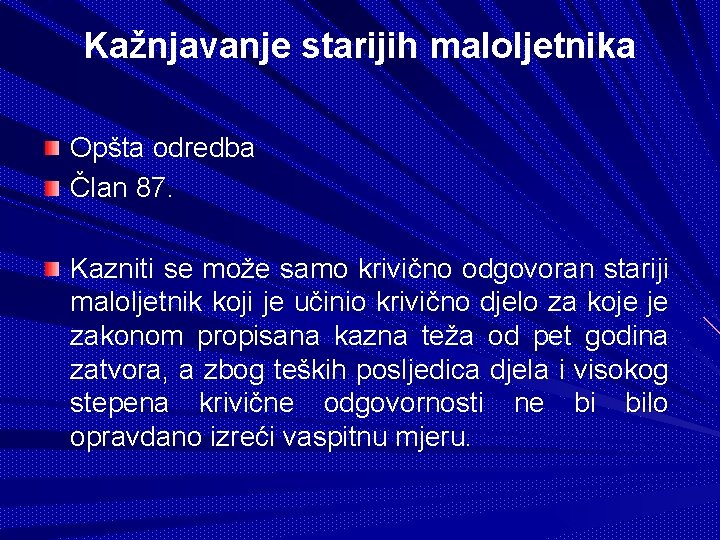 Kažnjavanje starijih maloljetnika

Opšta odredba
Član 87.

Kazniti se može samo krivično odgovoran stariji maloljetnik koji je učinio krivično djelo za koje je zakonom propisana kazna teža od pet godina zatvora, a zbog teških posljedica djela i visokog stepena krivične odgovornosti ne bi bilo opravdano izreći vaspitnu mjeru.